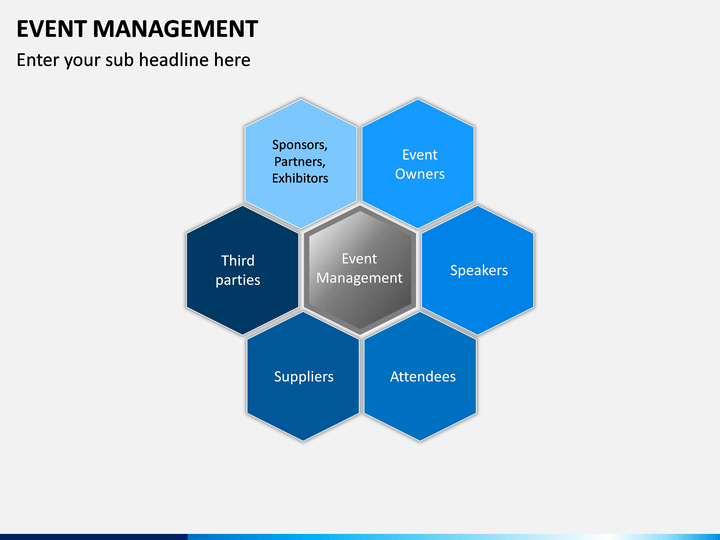 EVENT MANAGEMENT
Enter your sub headline here

Sponsors, Partners, Exhibitors

Event Owners

Third parties

Event Management

Speakers

Suppliers

Attendees